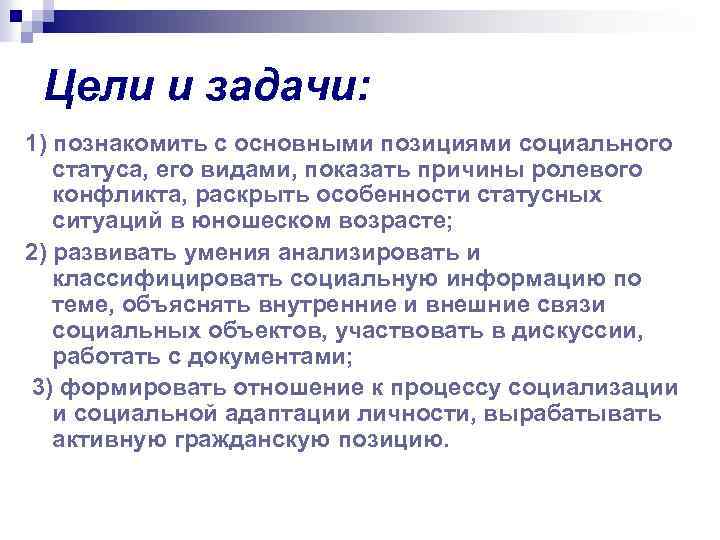 Цели и задачи:

1) познакомить с основными позициями социального статуса, его видами, показать причины ролевого конфликта, раскрыть особенности статусных ситуаций в юношеском возрасте;

2) развивать умения анализировать и классифицировать социальную информацию по теме, объяснять внутренние и внешние связи социальных объектов, участвовать в дискуссии, работать с документами;

3) формировать отношение к процессу социализации и социальной адаптации личности, вырабатывать активную гражданскую позицию.